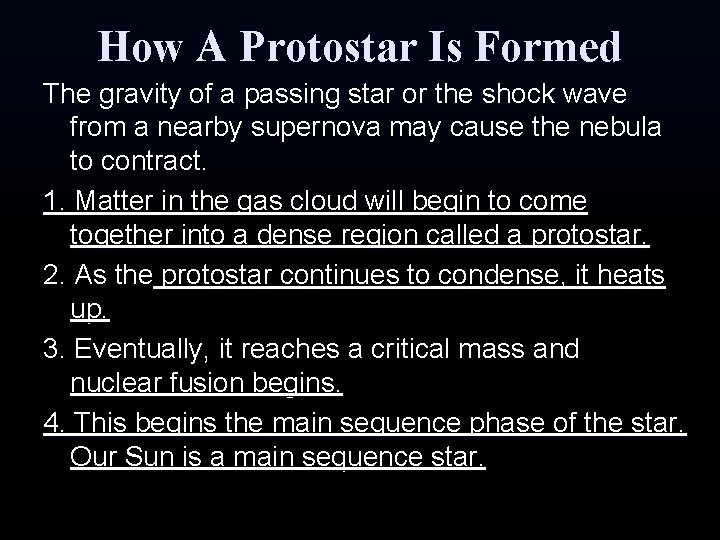 How A Protostar Is Formed

The gravity of a passing star or the shock wave from a nearby supernova may cause the nebula to contract.

1. Matter in the gas cloud will begin to come together into a dense region called a protostar.

2. As the protostar continues to condense, it heats up.

3. Eventually, it reaches a critical mass and nuclear fusion begins.

4. This begins the main sequence phase of the star. Our Sun is a main sequence star.